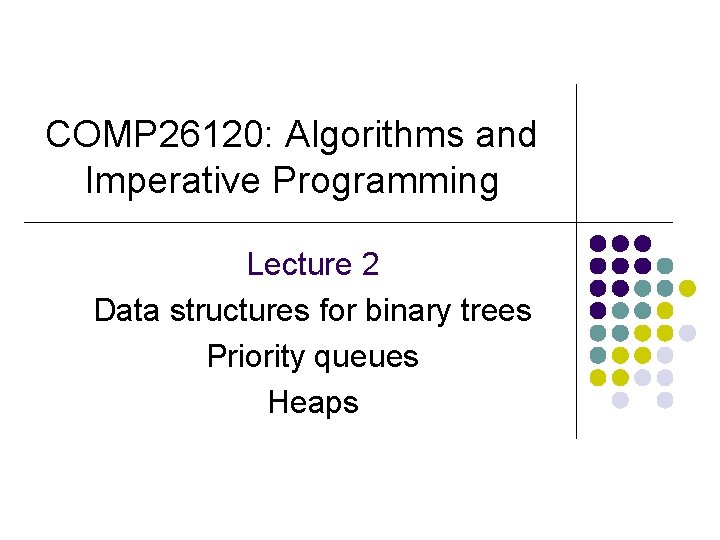 COMP26120: Algorithms and Imperative Programming

Lecture 2

Data structures for binary trees

Priority queues

Heaps